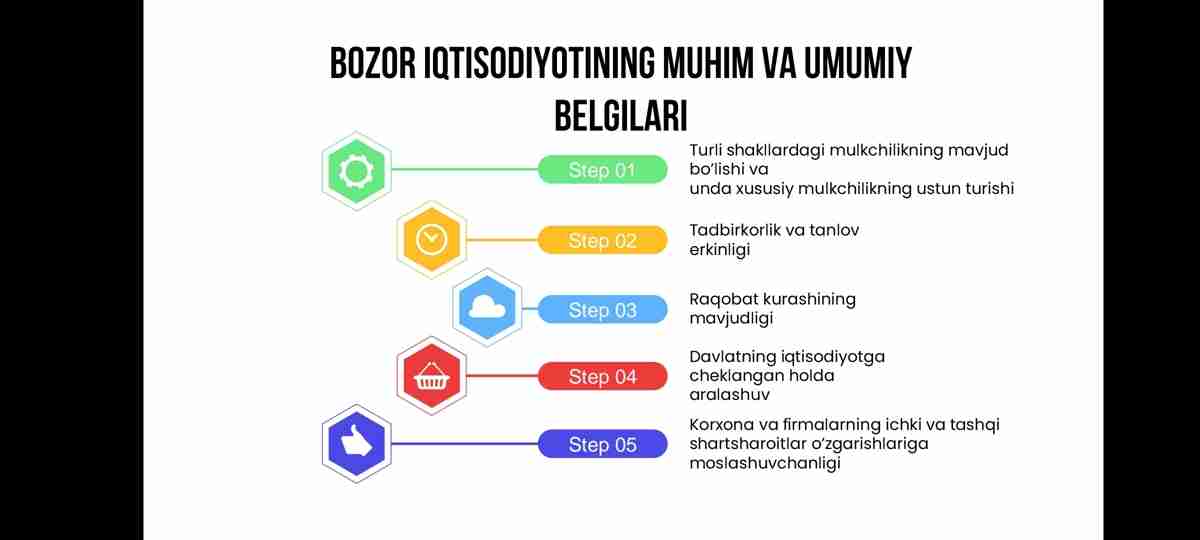 BOZOR IQTISODIYOTINING MUHIM VA UMUMIY BELGILARI

Step 01

Turli shakllardagi mulkchilikning mavjud bo'lishi va unda xususiy mulkchilikning ustun turishi

Step 02

Tadbirkorlik va tanlov erkinligi

Step 03

Raqobat kurashining mavjudligi

Step 04

Davlatning iqtisodiyotga cheklangan holda aralashuv

Step 05

Korxona va firmalarning ichki va tashqi shartsharoitlar o'zgarishlariga moslashuvchanligi